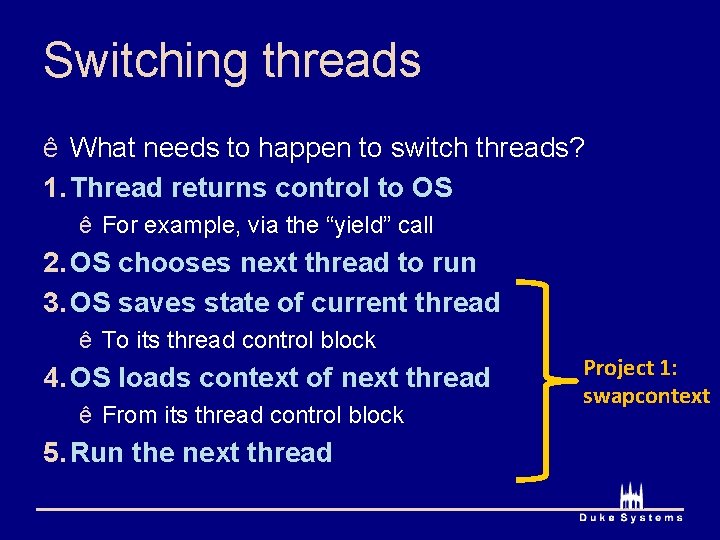 Switching threads

ê What needs to happen to switch threads?

1. Thread returns control to OS

ê For example, via the “yield” call

2. OS chooses next thread to run

3. OS saves state of current thread

ê To its thread control block

4. OS loads context of next thread

ê From its thread control block

5. Run the next thread

Project 1: swapcontext

Duke Systems